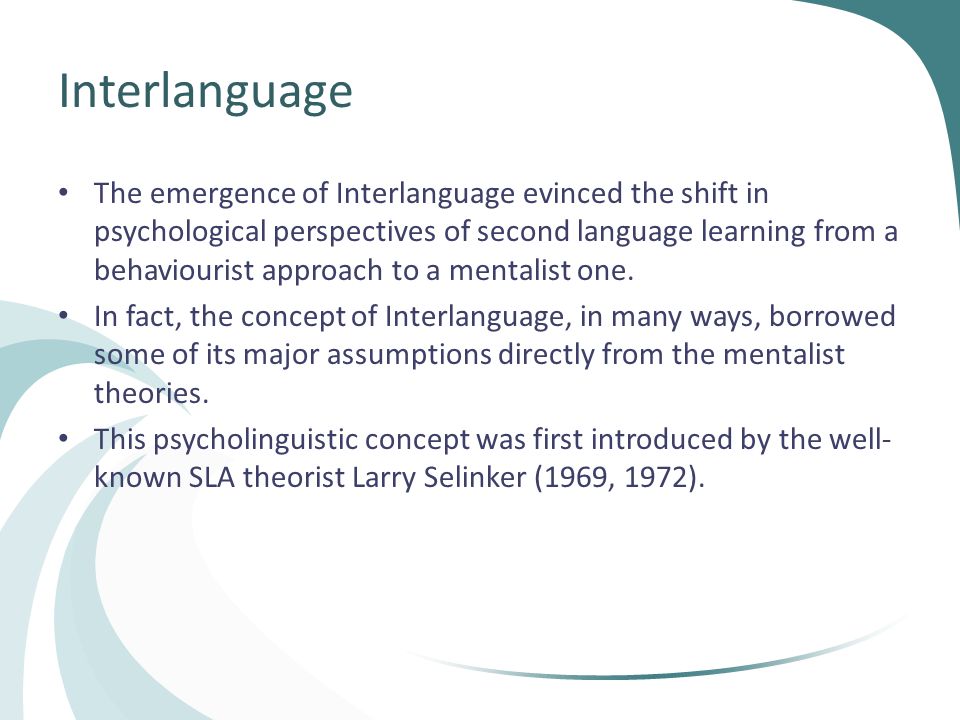 Interlanguage

• The emergence of Interlanguage evinced the shift in psychological perspectives of second language learning from a behaviourist approach to a mentalist one.
• In fact, the concept of Interlanguage, in many ways, borrowed some of its major assumptions directly from the mentalist theories.
• This psycholinguistic concept was first introduced by the well-known SLA theorist Larry Selinker (1969, 1972).